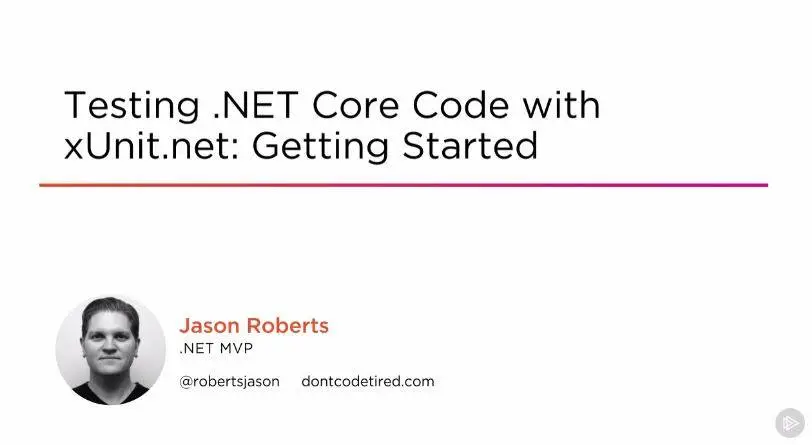 Testing .NET Core Code with xUnit.net: Getting Started

Jason Roberts
.NET MVP

@robertsjason dontcodetired.com